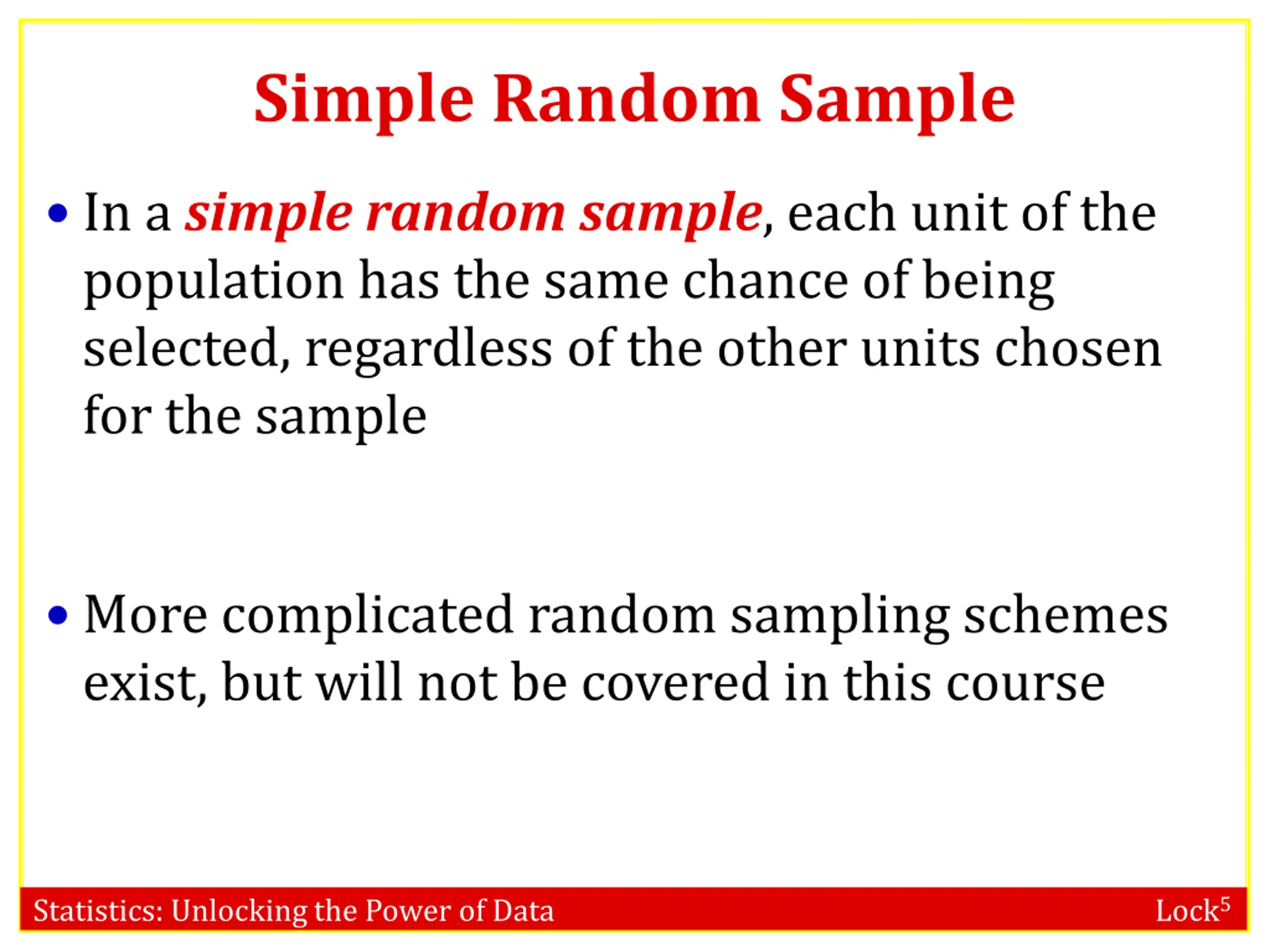 Simple Random Sample

• In a simple random sample, each unit of the population has the same chance of being selected, regardless of the other units chosen for the sample

• More complicated random sampling schemes exist, but will not be covered in this course

Statistics: Unlocking the Power of Data

Lock$^5$